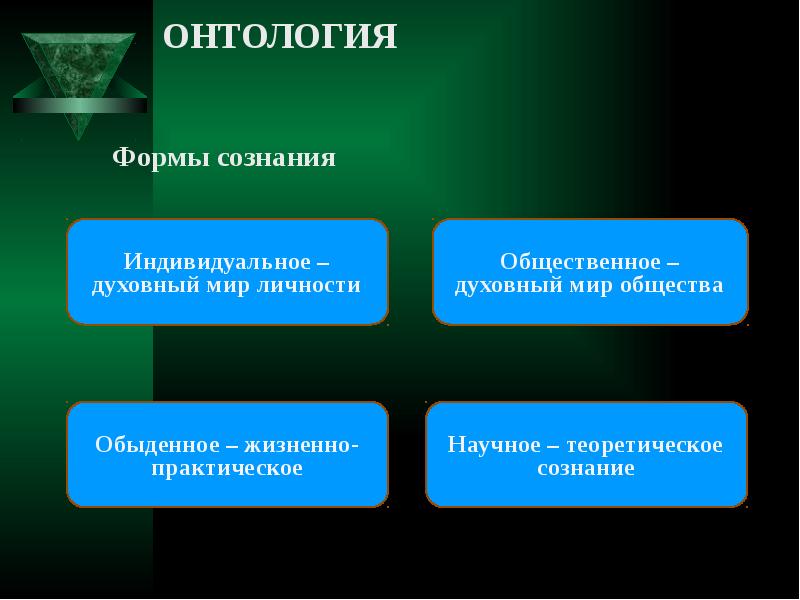 ОНТОЛОГИЯ

Формы сознания

Индивидуальное – духовный мир личности

Общественное – духовный мир общества

Обыденное – жизненно-практическое

Научное – теоретическое сознание